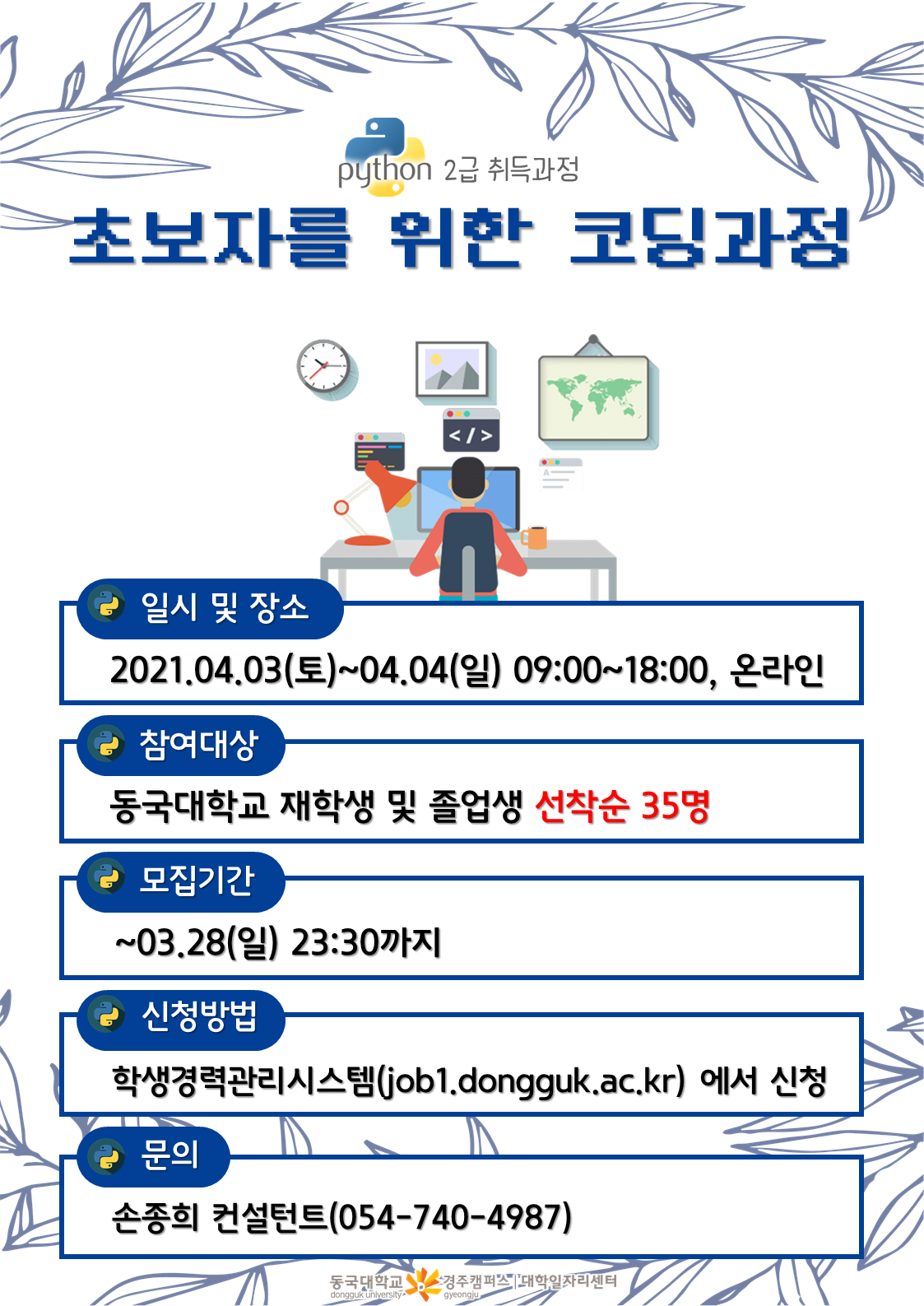 python 2급 취득과정

초보자를 위한 코딩과정

</>

일시 및 장소

2021.04.03(토)~04.04(일) 09:00~18:00, 온라인

참여대상

동국대학교 재학생 및 졸업생 선착순 35명

모집기간

~03.28(일) 23:30까지

신청방법

학생경력관리시스템(job1.dongguk.ac.kr) 에서 신청

문의

손종희 컨설턴트(054-740-4987)

동국대학교 dongguk university 경주캠퍼스 gyeongju | 대학일자리센터